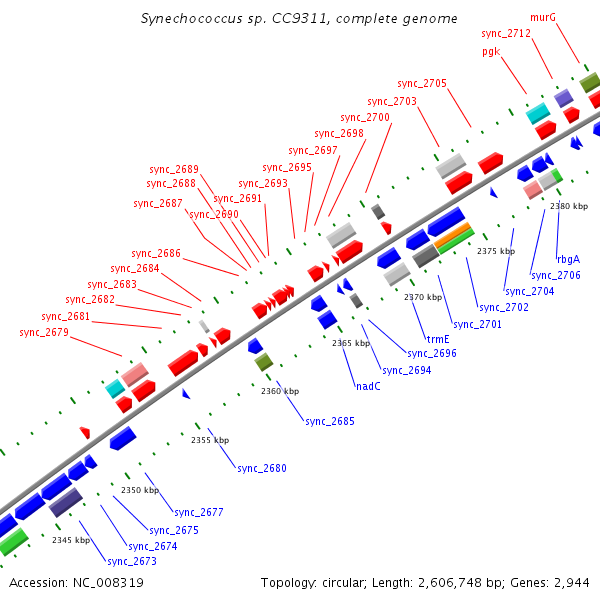 Synechococcus sp. CC9311, complete genome

murG
sync_2712
pgk
sync_2705
sync_2703
sync_2700
sync_2698
sync_2697
sync_2695
sync_2693
sync_2691
sync_2690
sync_2689
sync_2688
sync_2687
sync_2686
sync_2684
sync_2683
sync_2682
sync_2681
sync_2679

2380 kbp
2375 kbp
2370 kbp
2365 kbp
2360 kbp
2355 kbp
2350 kbp
2345 kbp

rbgA
sync_2706
sync_2704
sync_2702
sync_2701
trmE
sync_2696
sync_2694
nadC
sync_2685
sync_2680
sync_2677
sync_2675
sync_2674
sync_2673

Accession: NC_008319
Topology: circular; Length: 2,606,748 bp; Genes: 2,944